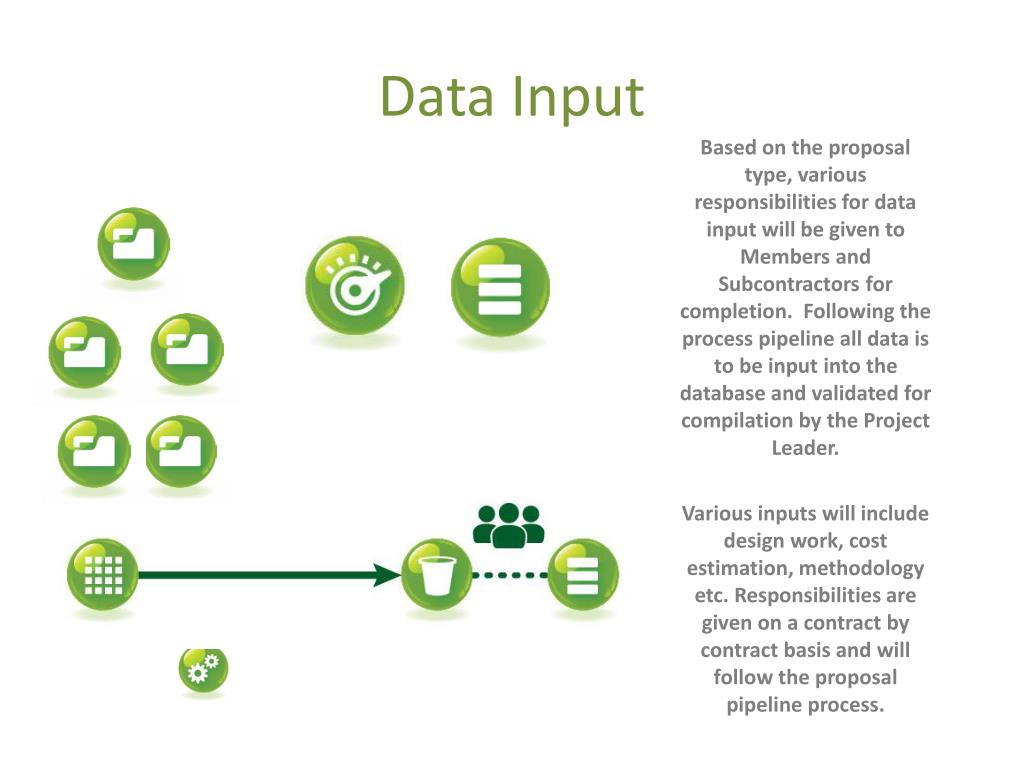 Data Input

Based on the proposal type, various responsibilities for data input will be given to Members and Subcontractors for completion. Following the process pipeline all data is to be input into the database and validated for compilation by the Project Leader.

Various inputs will include design work, cost estimation, methodology etc. Responsibilities are given on a contract by contract basis and will follow the proposal pipeline process.